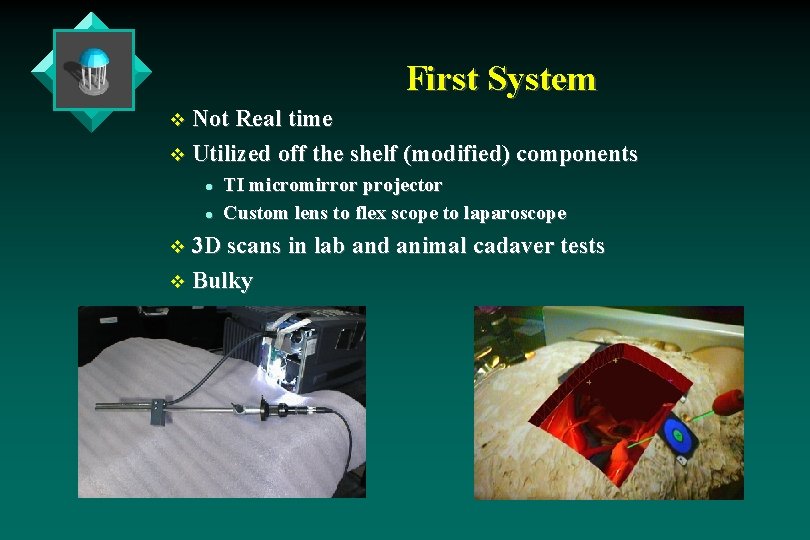 First System

❖ Not Real time
❖ Utilized off the shelf (modified) components
• TI micromirror projector
• Custom lens to flex scope to laparoscope
❖ 3D scans in lab and animal cadaver tests
❖ Bulky